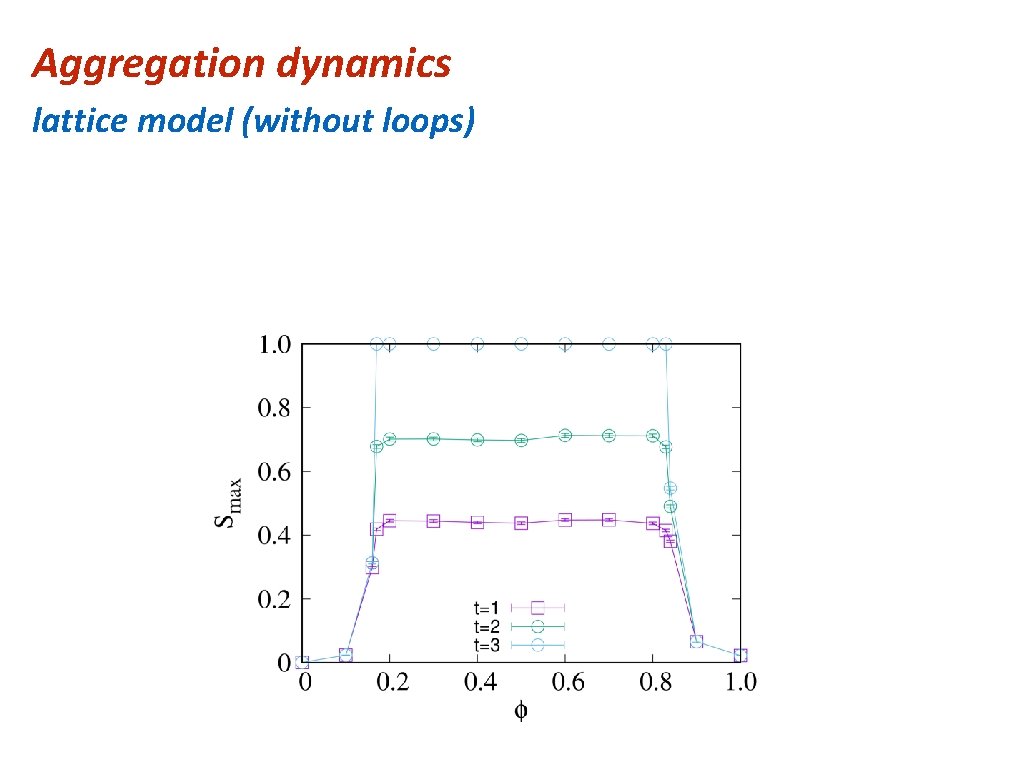 Aggregation dynamics

lattice model (without loops)

1.0
0.8
0.6
0.4
0.2
0

$S_{max}$

t=1
t=2
t=3

0 0.2 0.4 0.6 0.8 1.0

$\phi$